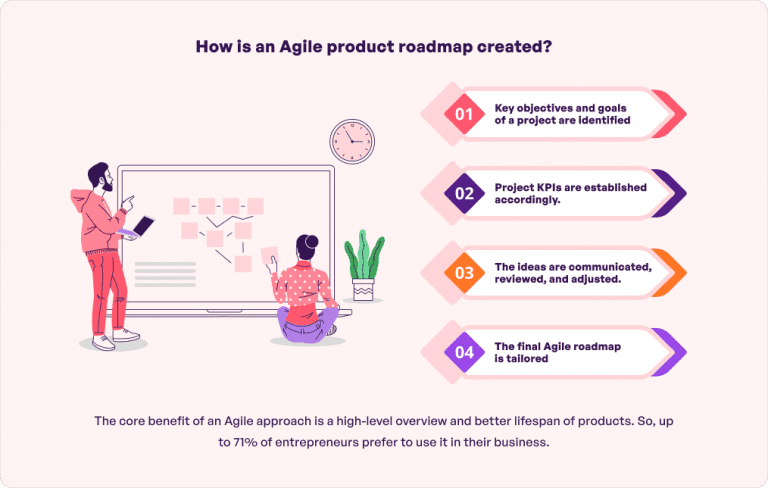 How is an Agile product roadmap created?

01 Key objectives and goals of a project are identified

02 Project KPIs are established accordingly.

03 The ideas are communicated, reviewed, and adjusted.

04 The final Agile roadmap is tailored

The core benefit of an Agile approach is a high-level overview and better lifespan of products. So, up to 71% of entrepreneurs prefer to use it in their business.